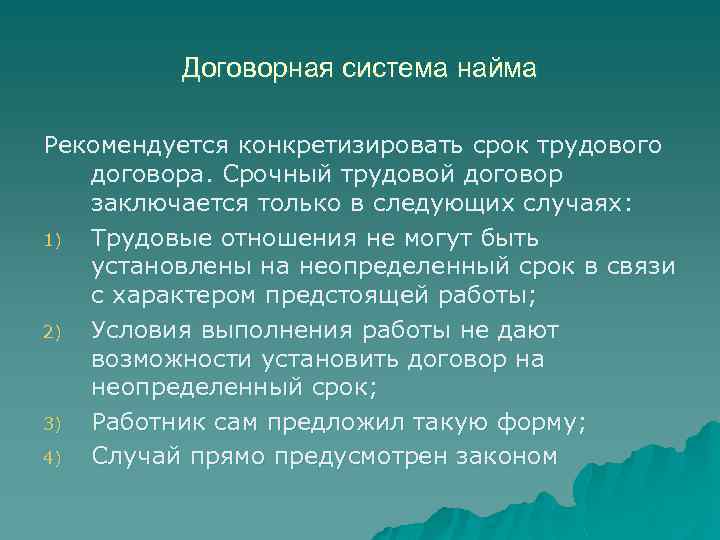 Договорная система найма

Рекомендуется конкретизировать срок трудового договора. Срочный трудовой договор заключается только в следующих случаях:

1) Трудовые отношения не могут быть установлены на неопределенный срок в связи с характером предстоящей работы;
2) Условия выполнения работы не дают возможности установить договор на неопределенный срок;
3) Работник сам предложил такую форму;
4) Случай прямо предусмотрен законом